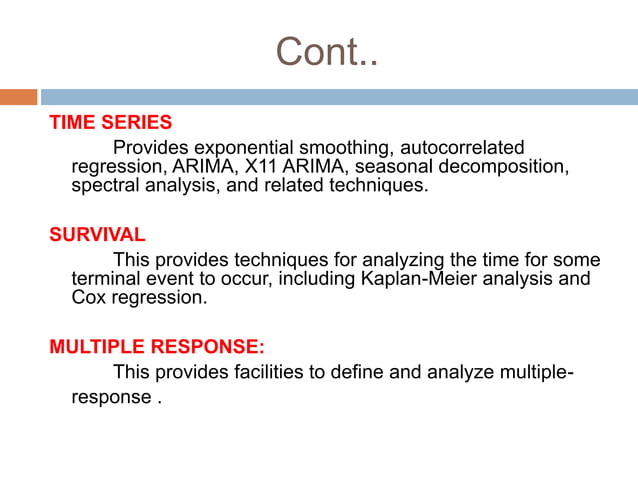 Cont..

TIME SERIES

Provides exponential smoothing, autocorrelated regression, ARIMA, X11 ARIMA, seasonal decomposition, spectral analysis, and related techniques.

SURVIVAL

This provides techniques for analyzing the time for some terminal event to occur, including Kaplan-Meier analysis and Cox regression.

MULTIPLE RESPONSE:

This provides facilities to define and analyze multiple-response .